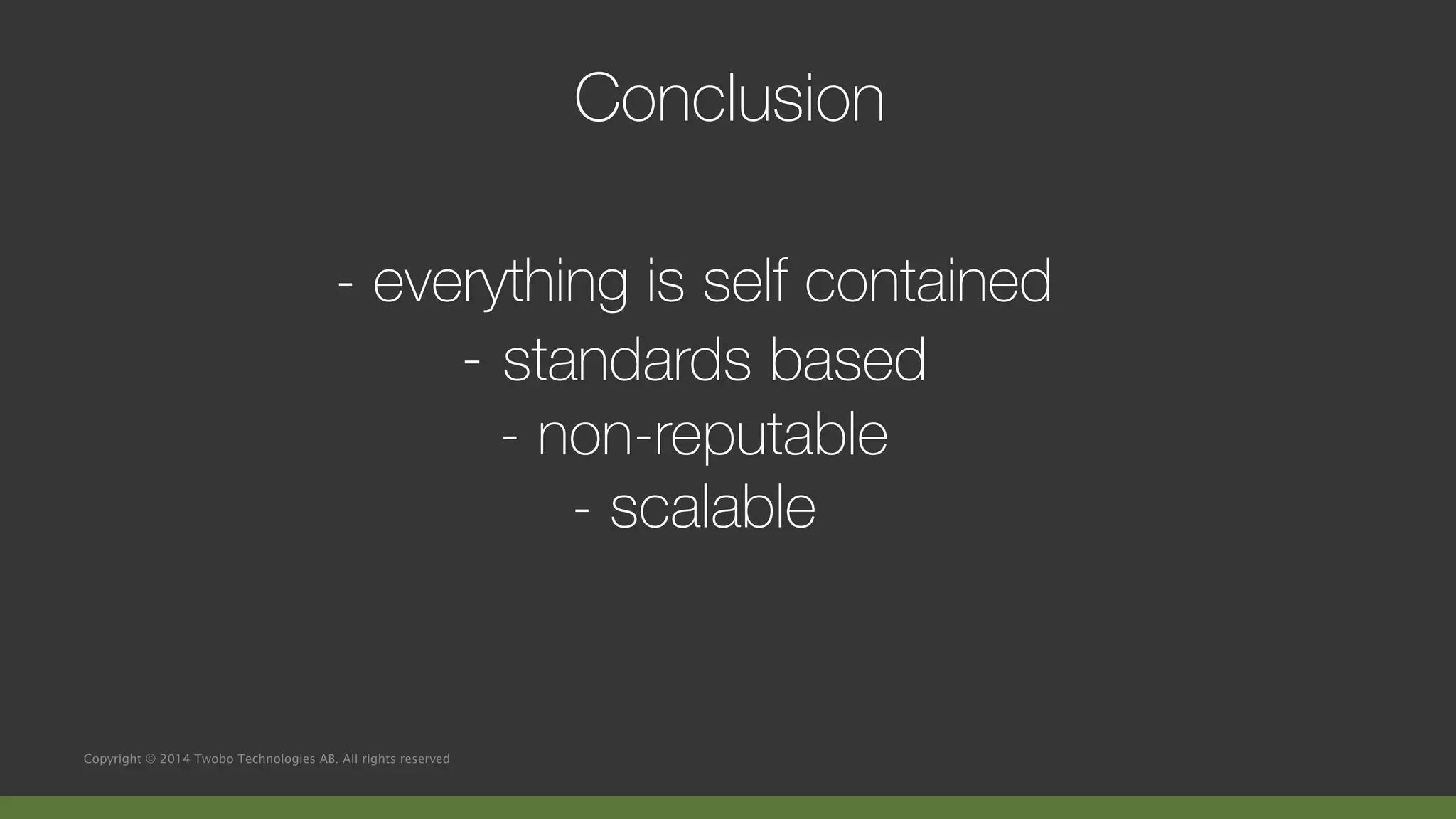 Conclusion

- everything is self contained
- standards based
- non-reputable
- scalable

Copyright © 2014 Twobo Technologies AB. All rights reserved